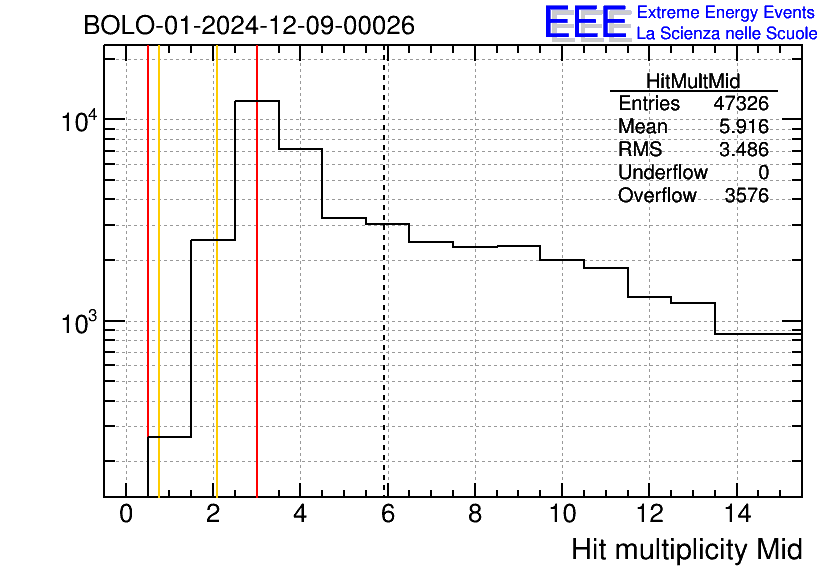 BOLO-01-2024-12-09-00026

EEE Extreme Energy Events
La Scienza nelle Scuole

| HitMultMid | |
|---|---|
| Entries | 47326 |
| Mean | 5.916 |
| RMS | 3.486 |
| Underflow | 0 |
| Overflow | 3576 |

$10^4$

$10^3$

0 2 4 6 8 10 12 14

Hit multiplicity Mid